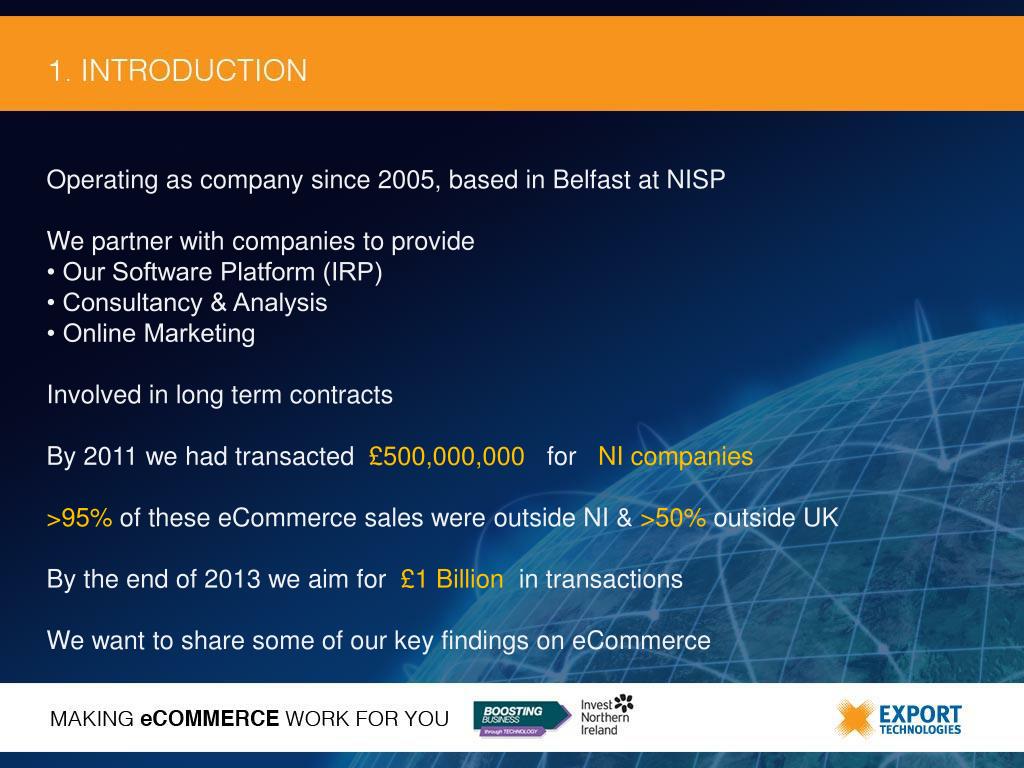 1. INTRODUCTION

Operating as company since 2005, based in Belfast at NISP

We partner with companies to provide
• Our Software Platform (IRP)
• Consultancy & Analysis
• Online Marketing

Involved in long term contracts

By 2011 we had transacted £500,000,000 for NI companies

>95% of these eCommerce sales were outside NI & >50% outside UK

By the end of 2013 we aim for £1 Billion in transactions

We want to share some of our key findings on eCommerce

MAKING eCOMMERCE WORK FOR YOU

BOOSTING BUSINESS through TECHNOLOGY

Invest Northern Ireland

EXPORT TECHNOLOGIES